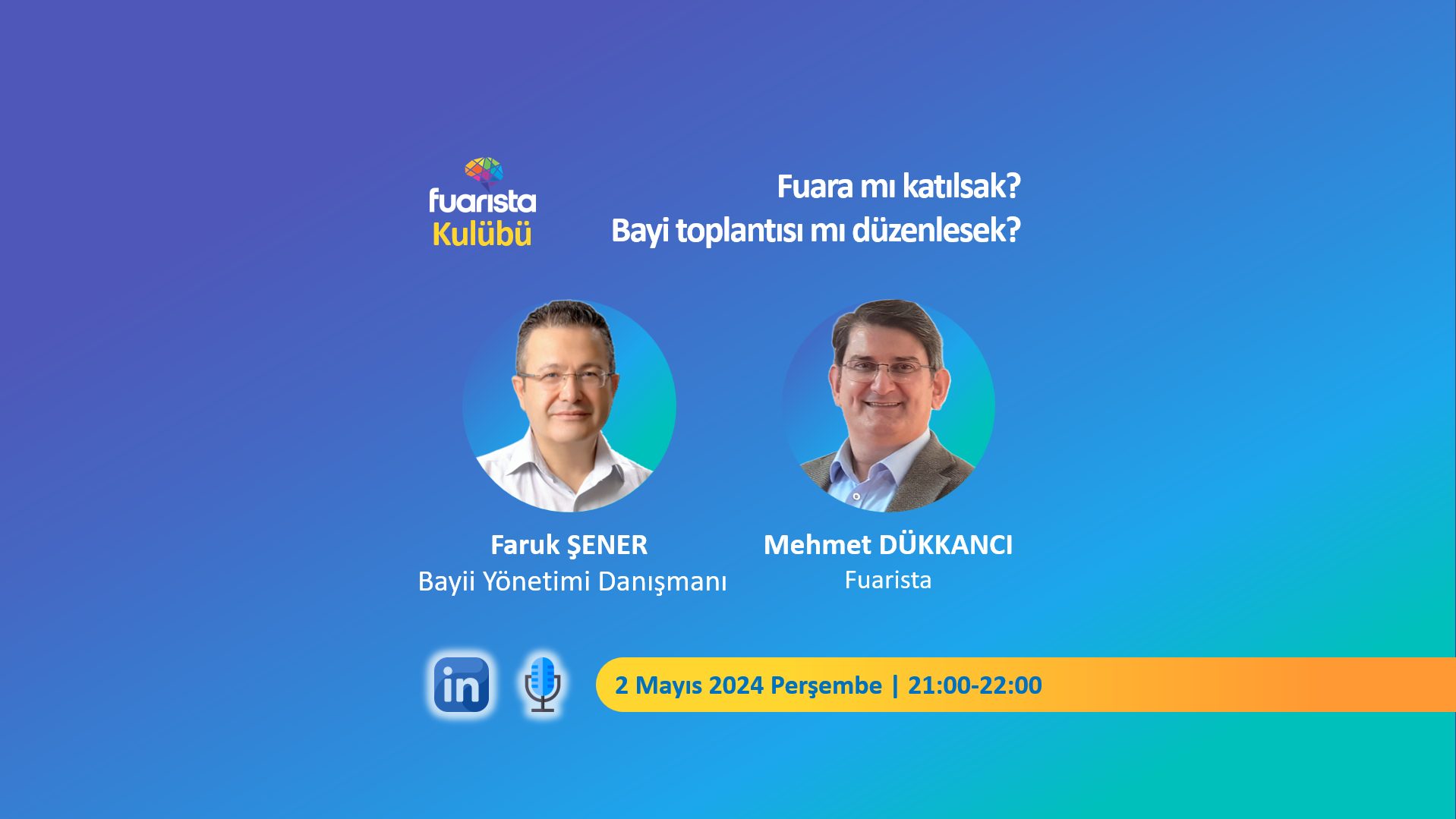 fuarista Kulübü

Fuara mı katılsak?
Bayi toplantısı mı düzenlesek?

Faruk ŞENER
Bayii Yönetimi Danışmanı

Mehmet DÜKKANCI
Fuarista

in

2 Mayıs 2024 Perşembe | 21:00-22:00